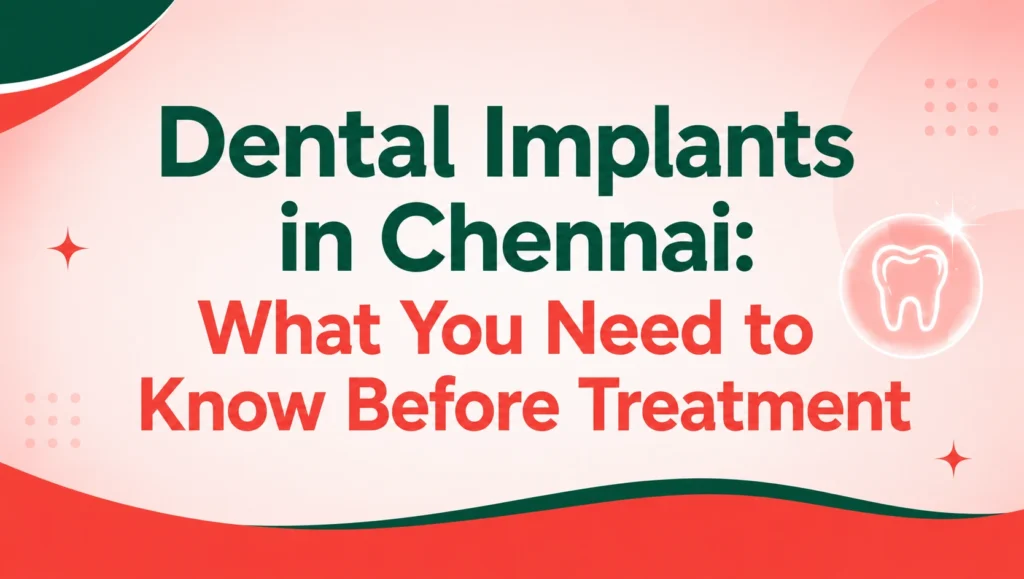 Dental Implants in Chennai:
What You Need to Know Before Treatment